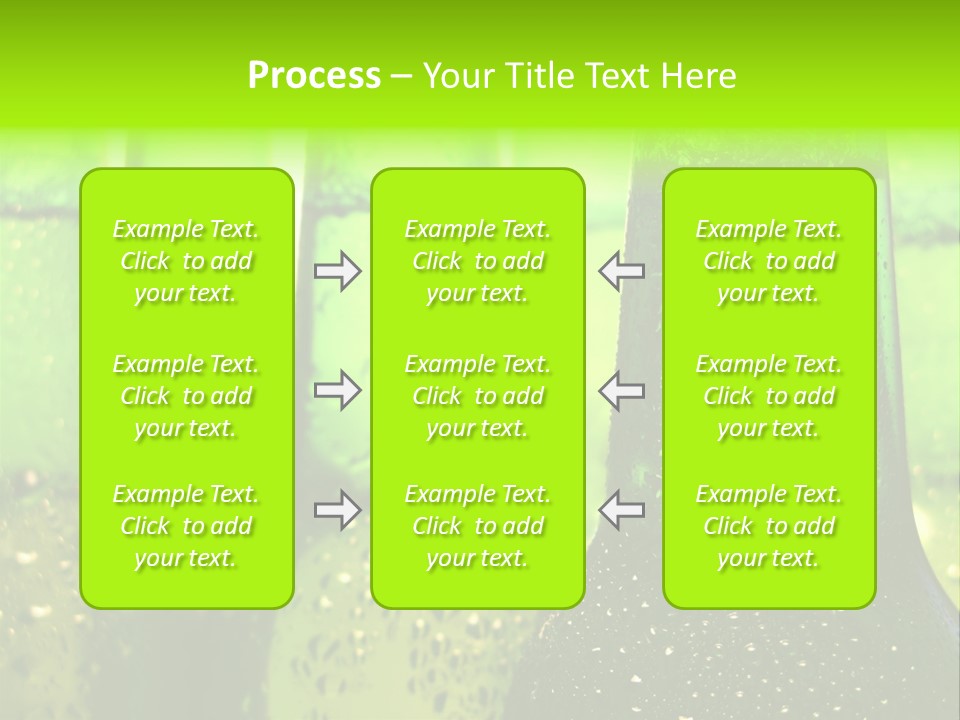 Process – Your Title Text Here

Example Text. Click to add your text.

Example Text. Click to add your text.

Example Text. Click to add your text.

Example Text. Click to add your text.

Example Text. Click to add your text.

Example Text. Click to add your text.

Example Text. Click to add your text.

Example Text. Click to add your text.

Example Text. Click to add your text.